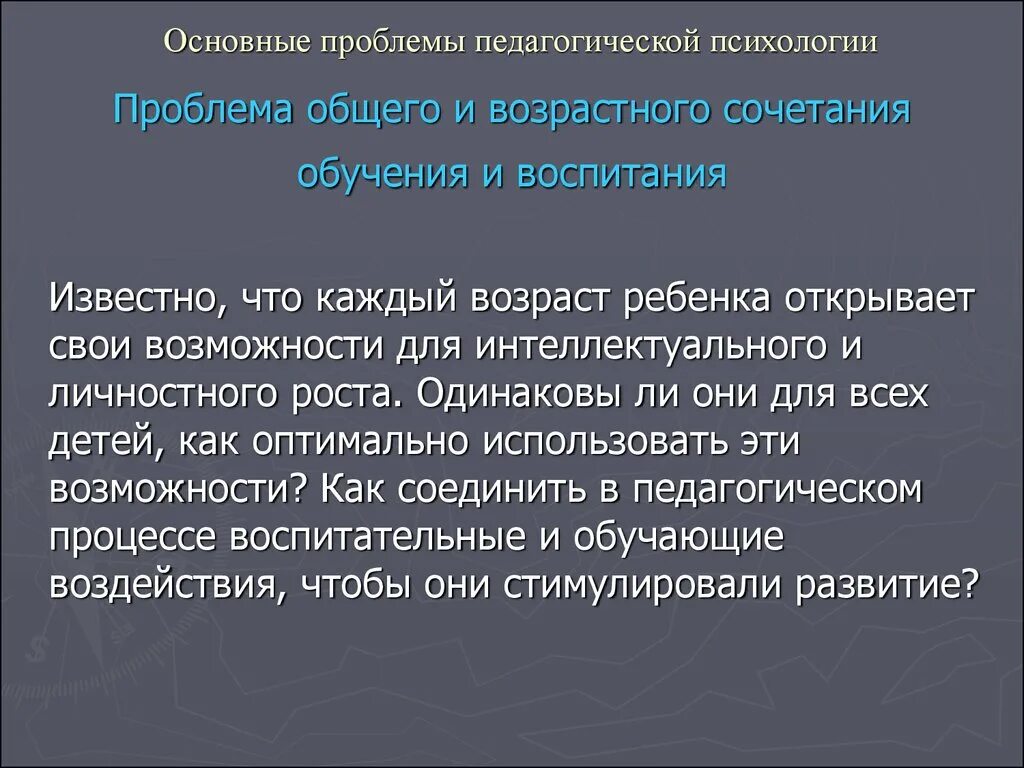 Основные проблемы педагогической психологии

Проблема общего и возрастного сочетания обучения и воспитания

Известно, что каждый возраст ребенка открывает свои возможности для интеллектуального и личностного роста. Одинаковы ли они для всех детей, как оптимально использовать эти возможности? Как соединить в педагогическом процессе воспитательные и обучающие воздействия, чтобы они стимулировали развитие?